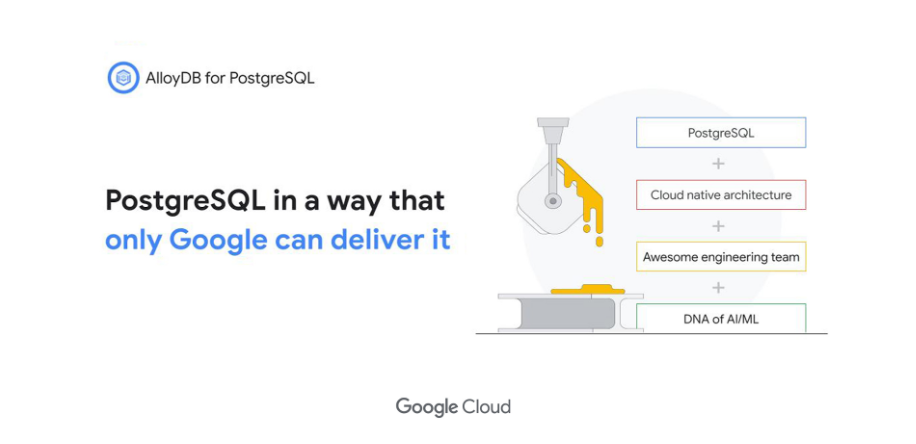 AlloyDB for PostgreSQL

PostgreSQL in a way that only Google can deliver it

PostgreSQL

+

Cloud native architecture

+

Awesome engineering team

+

DNA of AI/ML

Google Cloud